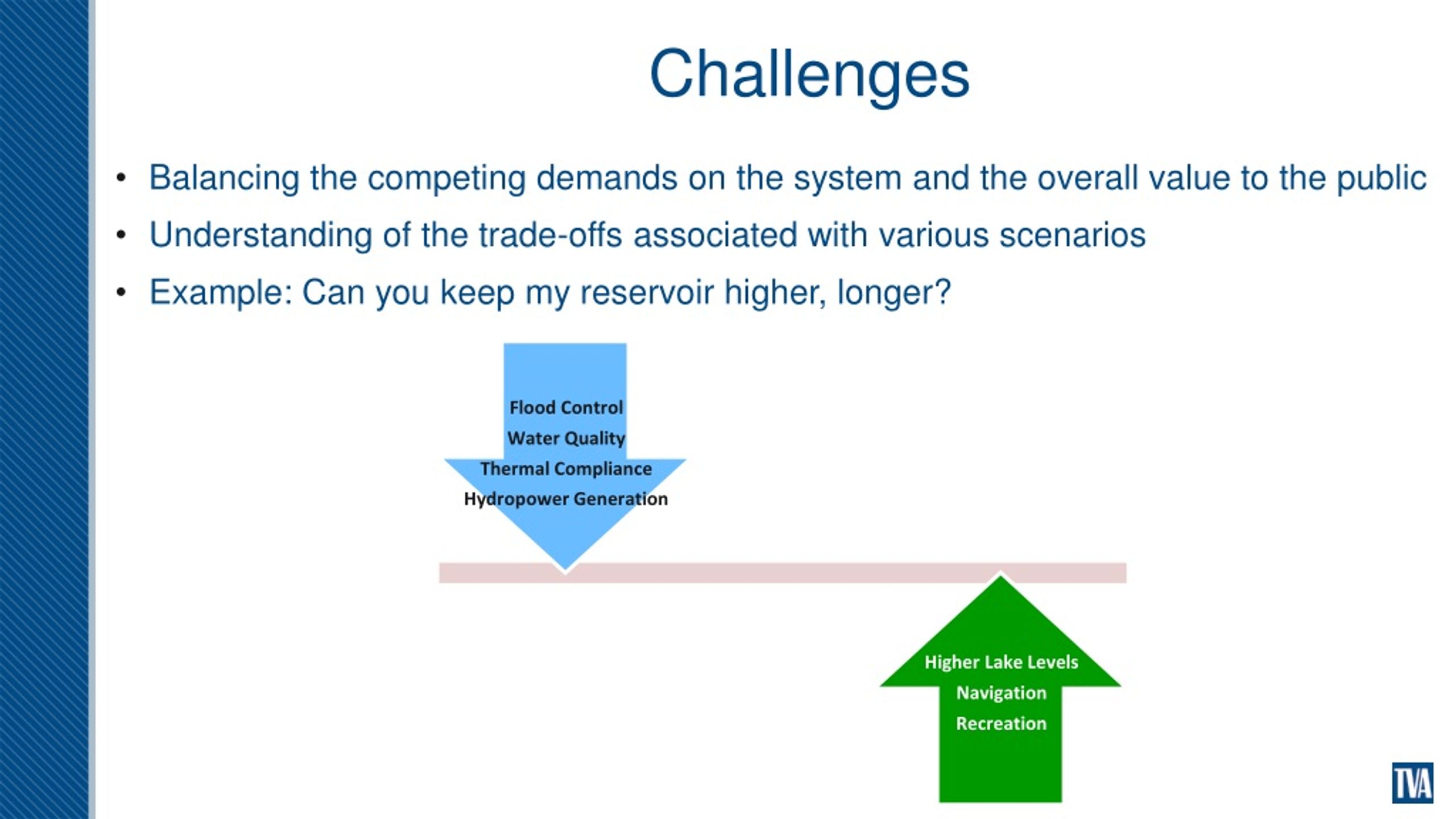 Challenges

• Balancing the competing demands on the system and the overall value to the public
• Understanding of the trade-offs associated with various scenarios
• Example: Can you keep my reservoir higher, longer?

Flood Control
Water Quality
Thermal Compliance
Hydropower Generation

Higher Lake Levels
Navigation
Recreation

TVA